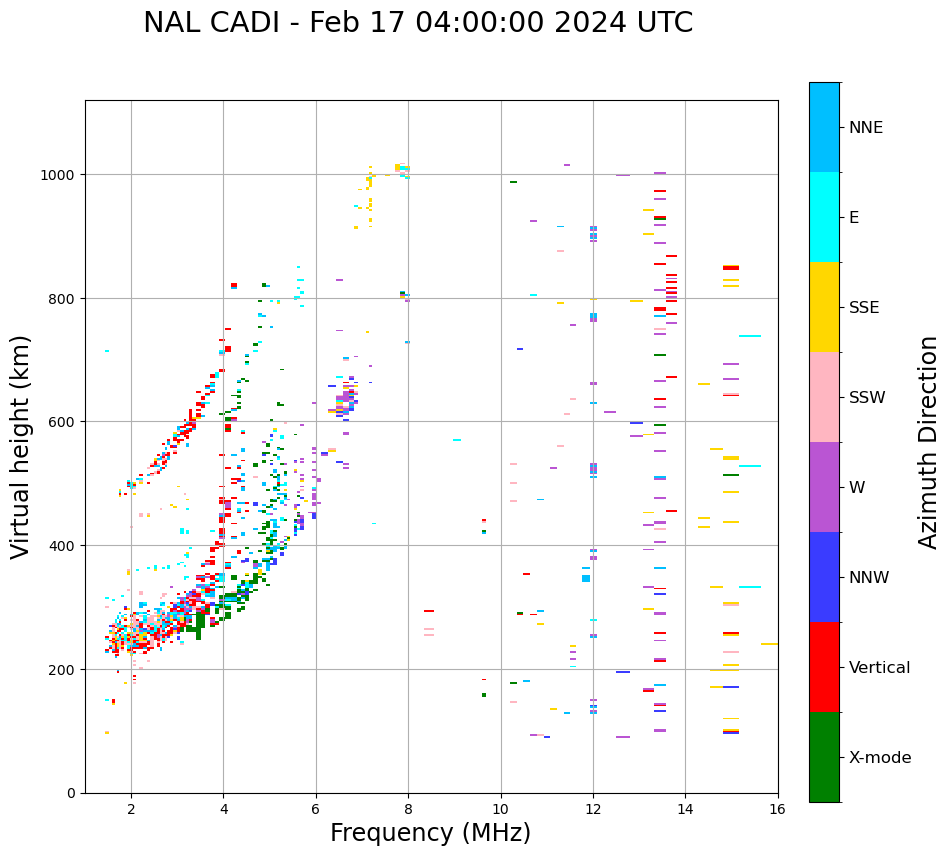 NAL CADI - Feb 17 04:00:00 2024 UTC

Virtual height (km)

1000
800
600
400
200
0

2 4 6 8 10 12 14 16

Frequency (MHz)

NNE
E
SSE
SSW
W
NNW
Vertical
X-mode

Azimuth Direction